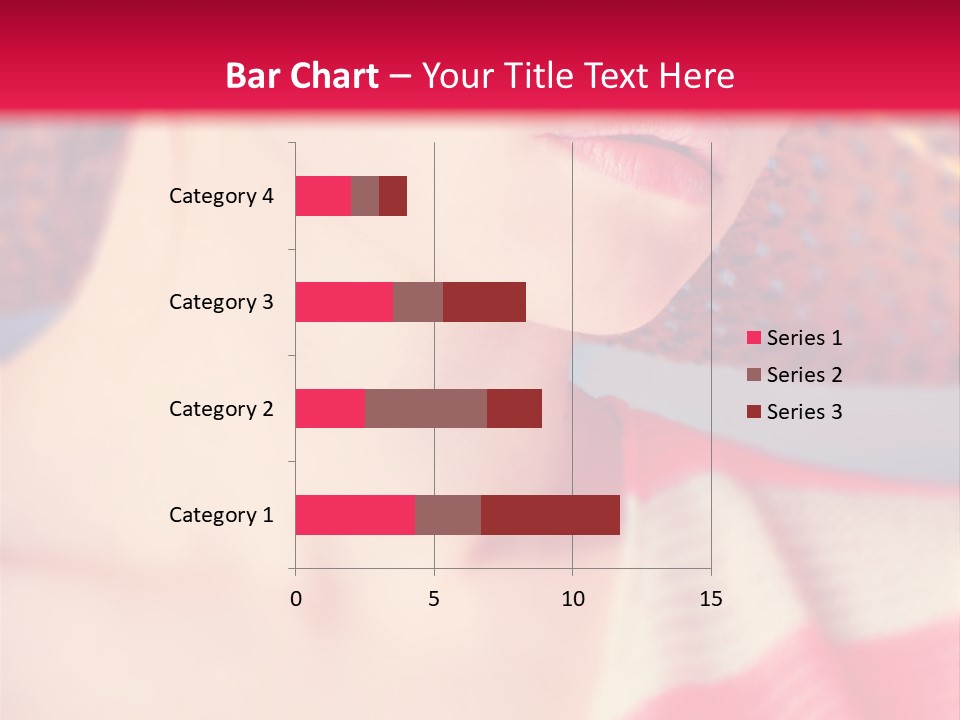 Bar Chart – Your Title Text Here

Category 4
Category 3
Category 2
Category 1

0 5 10 15

Series 1
Series 2
Series 3